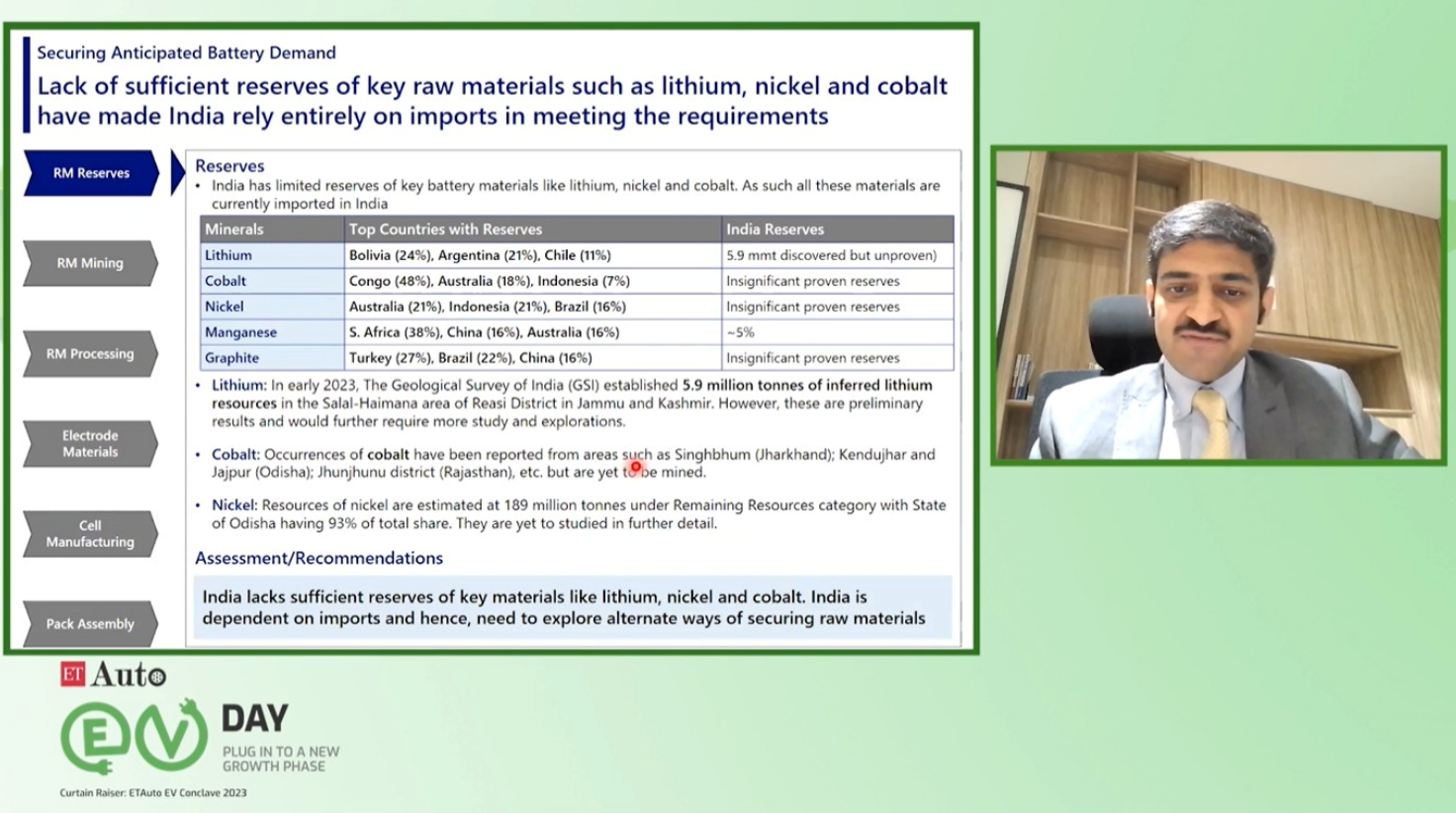 Securing Anticipated Battery Demand

Lack of sufficient reserves of key raw materials such as lithium, nickel and cobalt have made India rely entirely on imports in meeting the requirements

RM Reserves

RM Mining

RM Processing

Electrode Materials

Cell Manufacturing

Pack Assembly

Reserves

• India has limited reserves of key battery materials like lithium, nickel and cobalt. As such all these materials are currently imported in India

| Minerals | Top Countries with Reserves | India Reserves |
|---|---|---|
| Lithium | Bolivia (24%), Argentina (21%), Chile (11%) | 5.9 mmt discovered but unproven) |
| Cobalt | Congo (48%), Australia (18%), Indonesia (7%) | Insignificant proven reserves |
| Nickel | Australia (21%), Indonesia (21%), Brazil (16%) | Insignificant proven reserves |
| Manganese | S. Africa (38%), China (16%), Australia (16%) | ~5% |
| Graphite | Turkey (27%), Brazil (22%), China (16%) | Insignificant proven reserves |

• Lithium: In early 2023, The Geological Survey of India (GSI) established 5.9 million tonnes of inferred lithium resources in the Salal-Haimana area of Reasi District in Jammu and Kashmir. However, these are preliminary results and would further require more study and explorations.

• Cobalt: Occurrences of cobalt have been reported from areas such as Singhbhum (Jharkhand); Kendujhar and Jajpur (Odisha); Jhunjhunu district (Rajasthan), etc. but are yet to be mined.

• Nickel: Resources of nickel are estimated at 189 million tonnes under Remaining Resources category with State of Odisha having 93% of total share. They are yet to studied in further detail.

Assessment/Recommendations

India lacks sufficient reserves of key materials like lithium, nickel and cobalt. India is dependent on imports and hence, need to explore alternate ways of securing raw materials

ET Auto

EV DAY

PLUG IN TO A NEW GROWTH PHASE

Curtain Raiser: ETAuto EV Conclave 2023